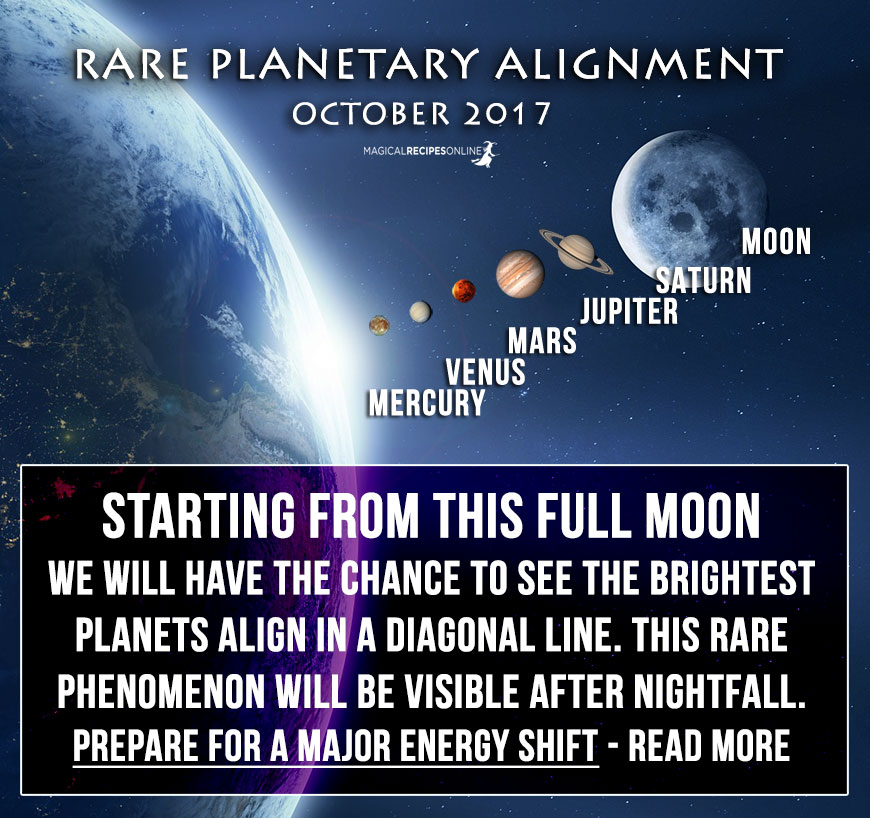 RARE PLANETARY ALIGNMENT
OCTOBER 2017

MAGICALRECIPESONLINE

MOON
SATURN
JUPITER
MARS
VENUS
MERCURY

STARTING FROM THIS FULL MOON
WE WILL HAVE THE CHANCE TO SEE THE BRIGHTEST PLANETS ALIGN IN A DIAGONAL LINE. THIS RARE PHENOMENON WILL BE VISIBLE AFTER NIGHTFALL.
PREPARE FOR A MAJOR ENERGY SHIFT - READ MORE